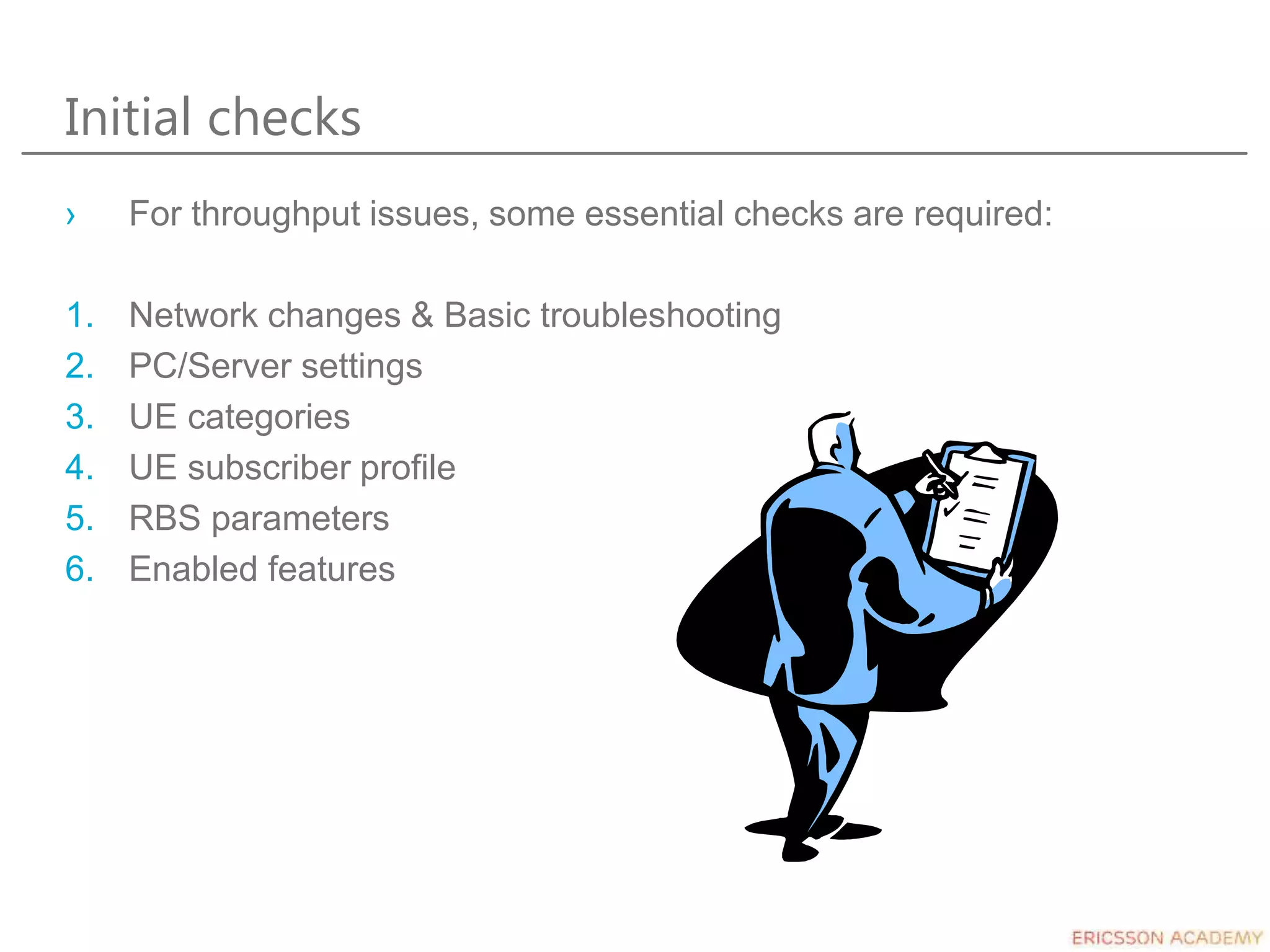 Initial checks

› For throughput issues, some essential checks are required:

1. Network changes & Basic troubleshooting
2. PC/Server settings
3. UE categories
4. UE subscriber profile
5. RBS parameters
6. Enabled features

ERICSSON ACADEMY